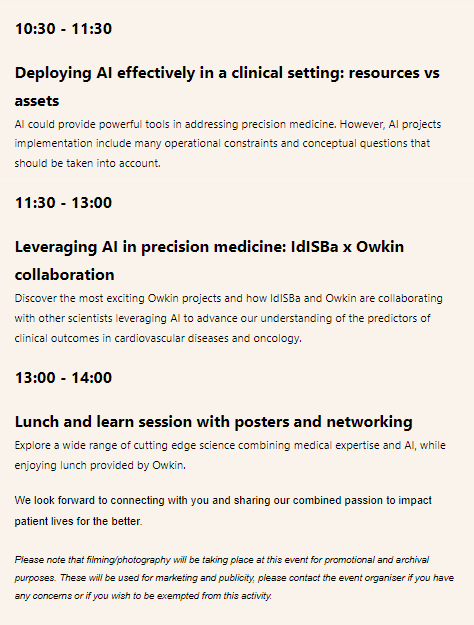 10:30 - 11:30

Deploying AI effectively in a clinical setting: resources vs assets

AI could provide powerful tools in addressing precision medicine. However, AI projects implementation include many operational constraints and conceptual questions that should be taken into account.

11:30 - 13:00

Leveraging AI in precision medicine: IdISBa x Owkin collaboration

Discover the most exciting Owkin projects and how IdISBa and Owkin are collaborating with other scientists leveraging AI to advance our understanding of the predictors of clinical outcomes in cardiovascular diseases and oncology.

13:00 - 14:00

Lunch and learn session with posters and networking

Explore a wide range of cutting edge science combining medical expertise and AI, while enjoying lunch provided by Owkin.

We look forward to connecting with you and sharing our combined passion to impact patient lives for the better.

Please note that filming/photography will be taking place at this event for promotional and archival purposes. These will be used for marketing and publicity, please contact the event organiser if you have any concerns or if you wish to be exempted from this activity.